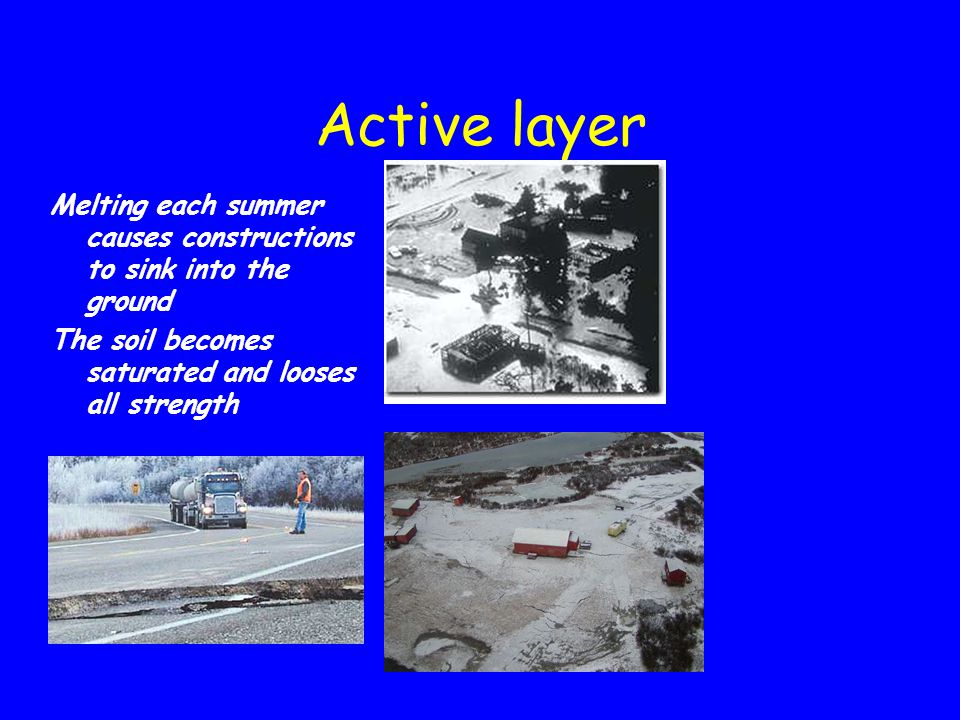 Active layer

Melting each summer causes constructions to sink into the ground

The soil becomes saturated and looses all strength